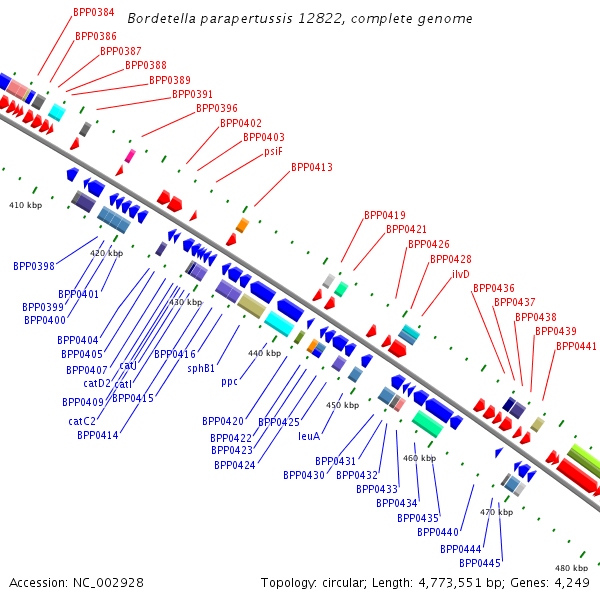 Bordetella parapertussis 12822, complete genome

BPP0384
BPP0386
BPP0387
BPP0388
BPP0389
BPP0391
BPP0396
BPP0402
BPP0403
psiF
BPP0413
BPP0419
BPP0421
BPP0426
BPP0428
ilvD
BPP0436
BPP0437
BPP0438
BPP0439
BPP0441

410 kbp
420 kbp
430 kbp
440 kbp
450 kbp
460 kbp
470 kbp
480 kbp

BPP0398
BPP0401
BPP0399
BPP0400
BPP0404
BPP0405
BPP0407
catJ
catD2
catI
BPP0409
BPP0415
catC2
BPP0414
BPP0416
sphB1
ppc
BPP0420
BPP0425
BPP0422
BPP0423
BPP0424
leuA
BPP0431
BPP0430
BPP0432
BPP0433
BPP0434
BPP0435
BPP0440
BPP0444
BPP0445

Accession: NC_002928
Topology: circular; Length: 4,773,551 bp; Genes: 4,249